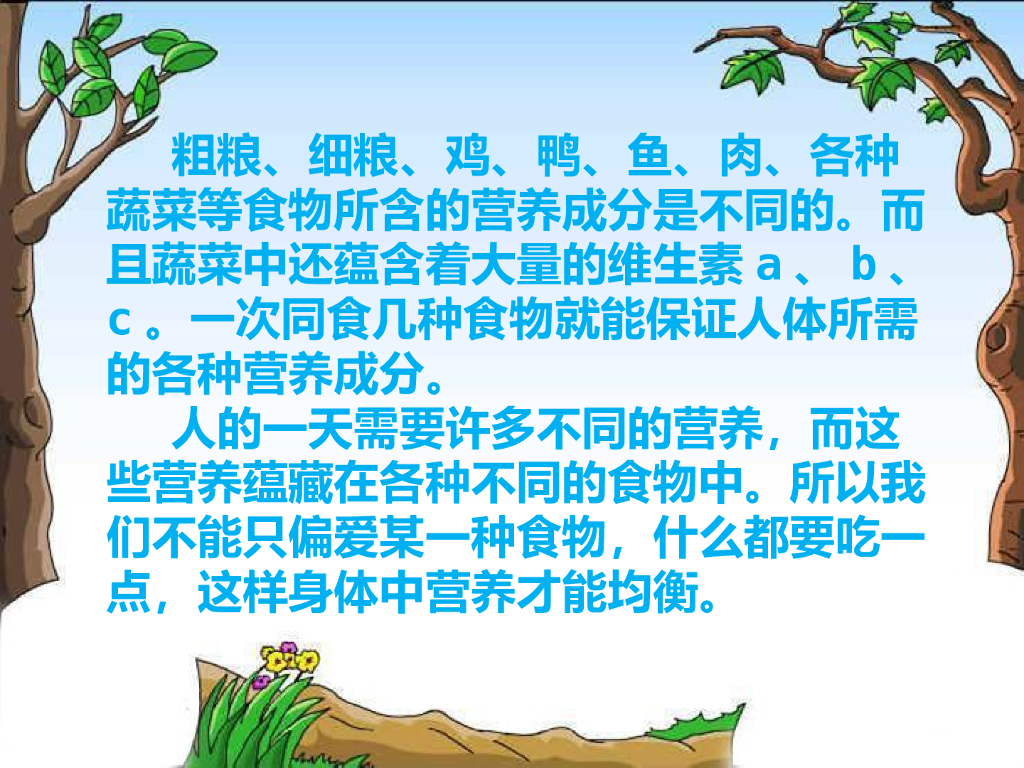 粗粮、细粮、鸡、鸭、鱼、肉、各种蔬菜等食物所含的营养成分是不同的。而且蔬菜中还蕴含着大量的维生素 a 、 b 、 c 。一次同食几种食物就能保证人体所需的各种营养成分。

人的一天需要许多不同的营养，而这些营养蕴藏在各种不同的食物中。所以我们不能只偏爱某一种食物，什么都要吃一点，这样身体中营养才能均衡。